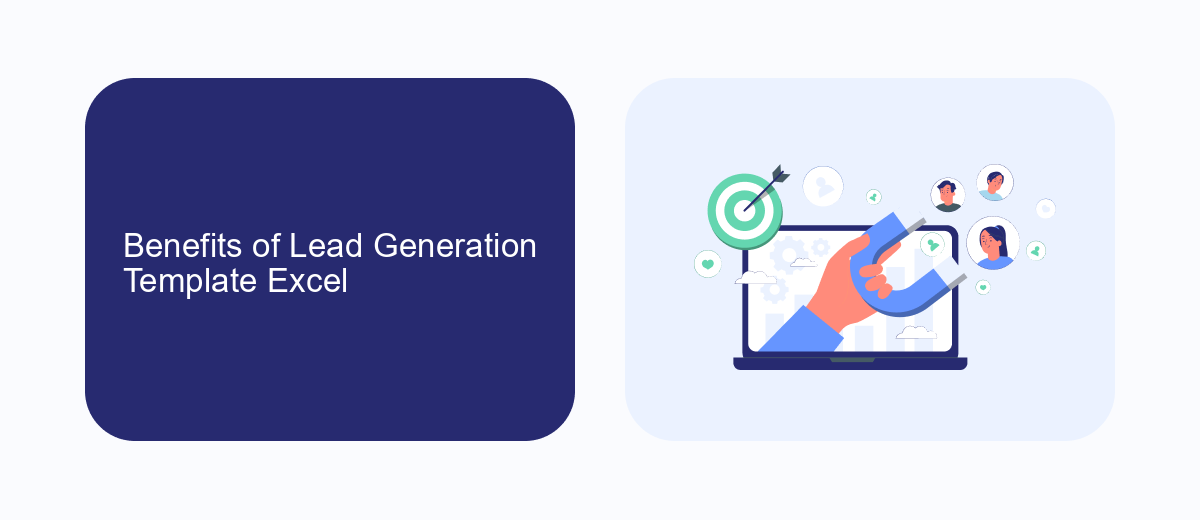 Benefits of Lead Generation Template Excel